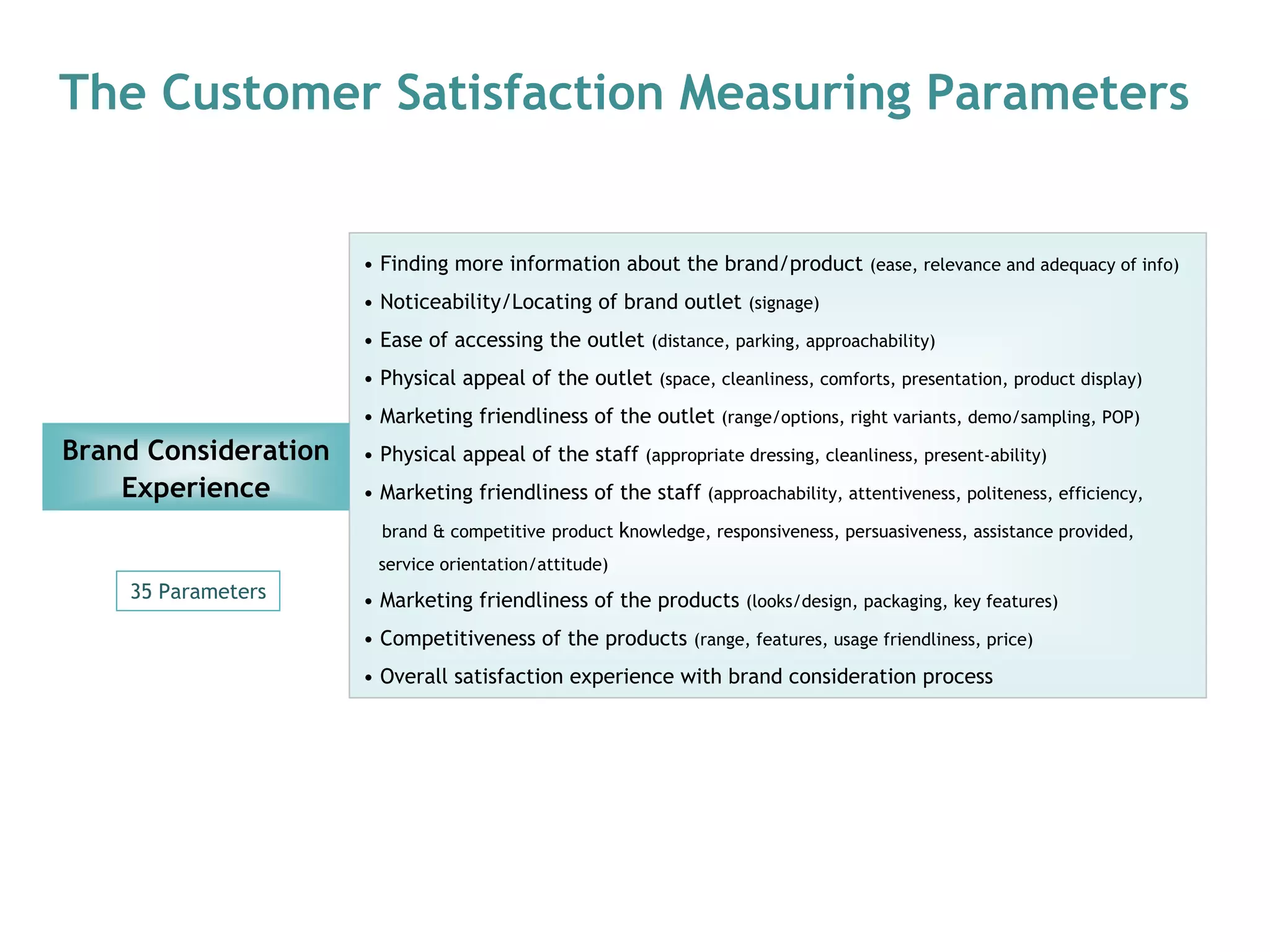 The Customer Satisfaction Measuring Parameters

Brand Consideration Experience

35 Parameters

• Finding more information about the brand/product (ease, relevance and adequacy of info)
• Noticeability/Locating of brand outlet (signage)
• Ease of accessing the outlet (distance, parking, approachability)
• Physical appeal of the outlet (space, cleanliness, comforts, presentation, product display)
• Marketing friendliness of the outlet (range/options, right variants, demo/sampling, POP)
• Physical appeal of the staff (appropriate dressing, cleanliness, present-ability)
• Marketing friendliness of the staff (approachability, attentiveness, politeness, efficiency, brand & competitive product knowledge, responsiveness, persuasiveness, assistance provided, service orientation/attitude)
• Marketing friendliness of the products (looks/design, packaging, key features)
• Competitiveness of the products (range, features, usage friendliness, price)
• Overall satisfaction experience with brand consideration process